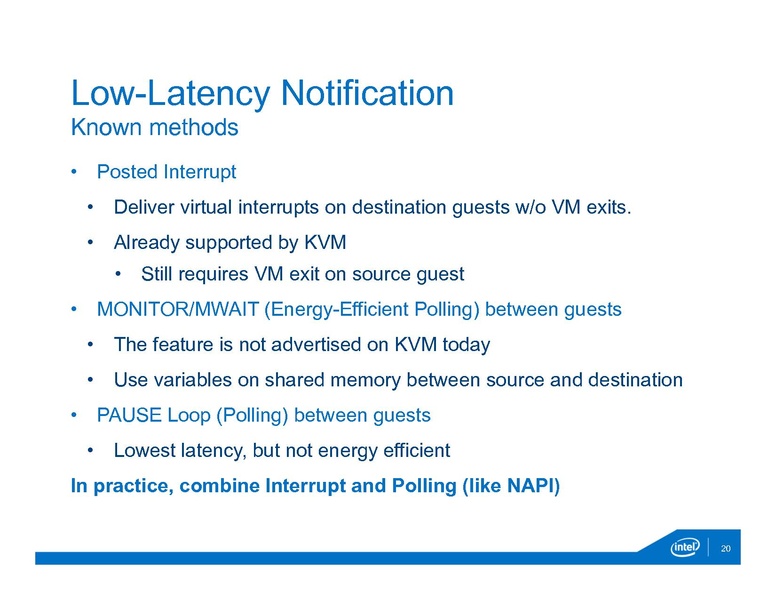 Low-Latency Notification
Known methods

• Posted Interrupt
• Deliver virtual interrupts on destination guests w/o VM exits.
• Already supported by KVM
• Still requires VM exit on source guest
• MONITOR/MWAIT (Energy-Efficient Polling) between guests
• The feature is not advertised on KVM today
• Use variables on shared memory between source and destination
• PAUSE Loop (Polling) between guests
• Lowest latency, but not energy efficient

In practice, combine Interrupt and Polling (like NAPI)

intel 20